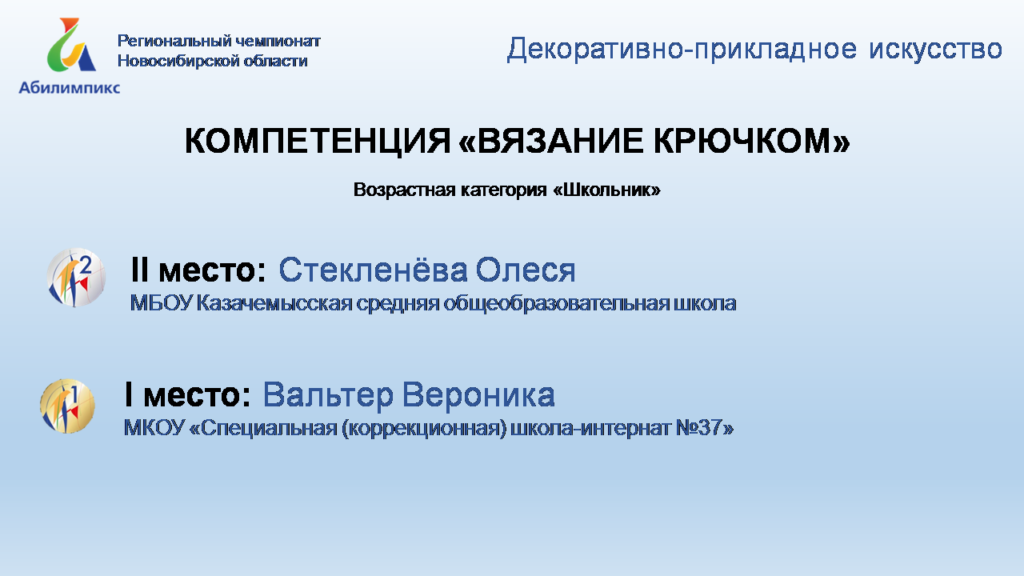 Абилимпикс

Региональный чемпионат Новосибирской области

Декоративно-прикладное искусство

КОМПЕТЕНЦИЯ «ВЯЗАНИЕ КРЮЧКОМ»

Возрастная категория «Школьник»

2

II место: Стекленёва Олеся
МБОУ Казачемысская средняя общеобразовательная школа

1

I место: Вальтер Вероника
МКОУ «Специальная (коррекционная) школа-интернат №37»